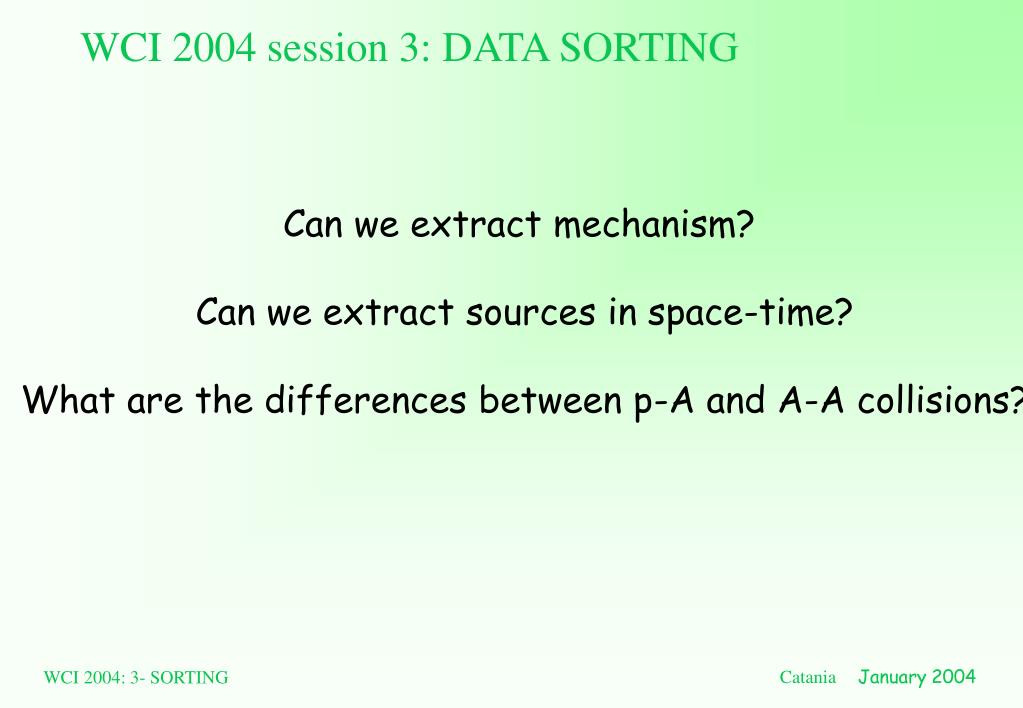 WCI 2004 session 3: DATA SORTING

Can we extract mechanism?

Can we extract sources in space-time?

What are the differences between p-A and A-A collisions?

WCI 2004: 3- SORTING

Catania January 2004